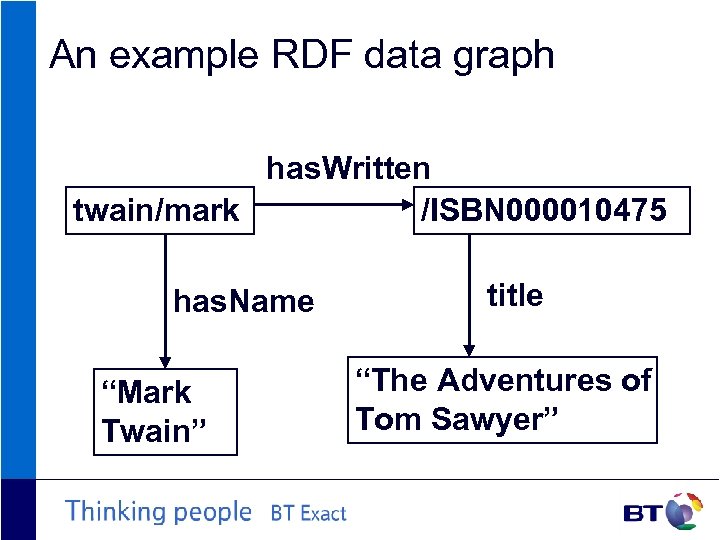 An example RDF data graph

hasWritten

twain/mark

/ISBN000010475

hasName

title

“Mark Twain”

“The Adventures of Tom Sawyer”

Thinking people BT Exact

BT